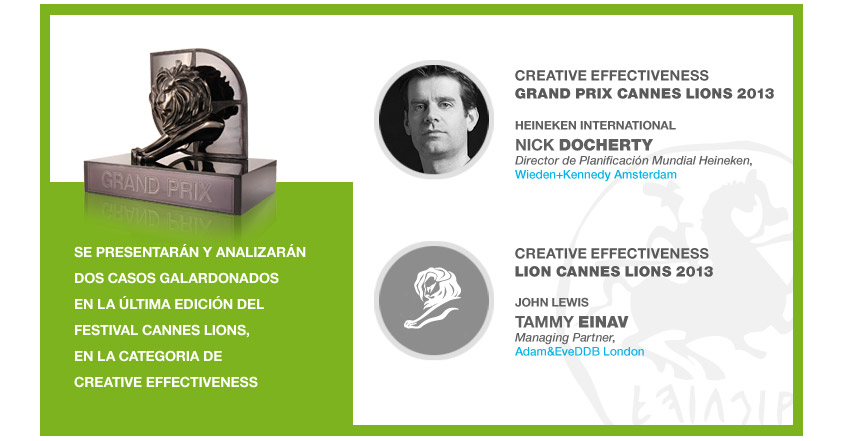 GRAND PRIX

SE PRESENTARÁN Y ANALIZARÁN DOS CASOS GALARDONADOS EN LA ÚLTIMA EDICIÓN DEL FESTIVAL CANNES LIONS, EN LA CATEGORIA DE CREATIVE EFFECTIVENESS

CREATIVE EFFECTIVENESS
GRAND PRIX CANNES LIONS 2013

HEINEKEN INTERNATIONAL
NICK DOCHERTY
Director de Planificación Mundial Heineken, Wieden+Kennedy Amsterdam

CREATIVE EFFECTIVENESS
LION CANNES LIONS 2013

JOHN LEWIS
TAMMY EINAV
Managing Partner, Adam&EveDDB London